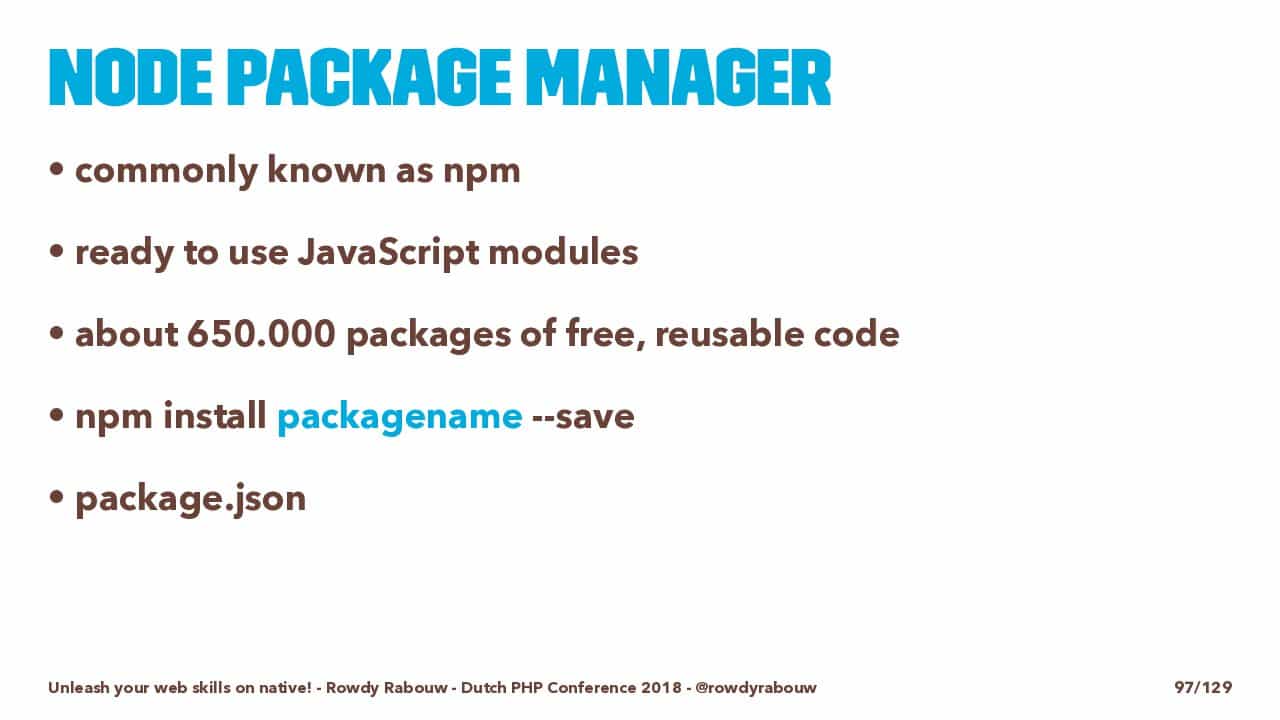 NODE PACKAGE MANAGER

• commonly known as npm

• ready to use JavaScript modules

• about 650.000 packages of free, reusable code

• npm install packagename --save

• package.json

Unleash your web skills on native! - Rowdy Rabouw - Dutch PHP Conference 2018 - @rowdyrabouw

97/129